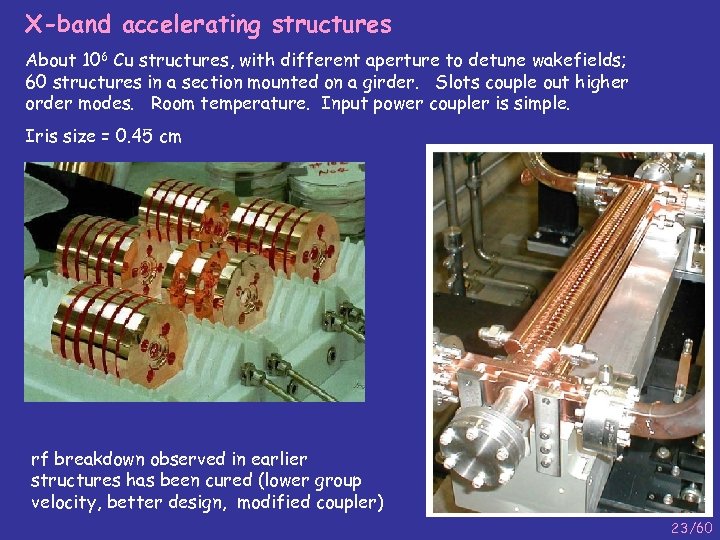 X-band accelerating structures

About $10^6$ Cu structures, with different aperture to detune wakefields; 60 structures in a section mounted on a girder. Slots couple out higher order modes. Room temperature. Input power coupler is simple.

Iris size = 0.45 cm

rf breakdown observed in earlier structures has been cured (lower group velocity, better design, modified coupler)

23/60